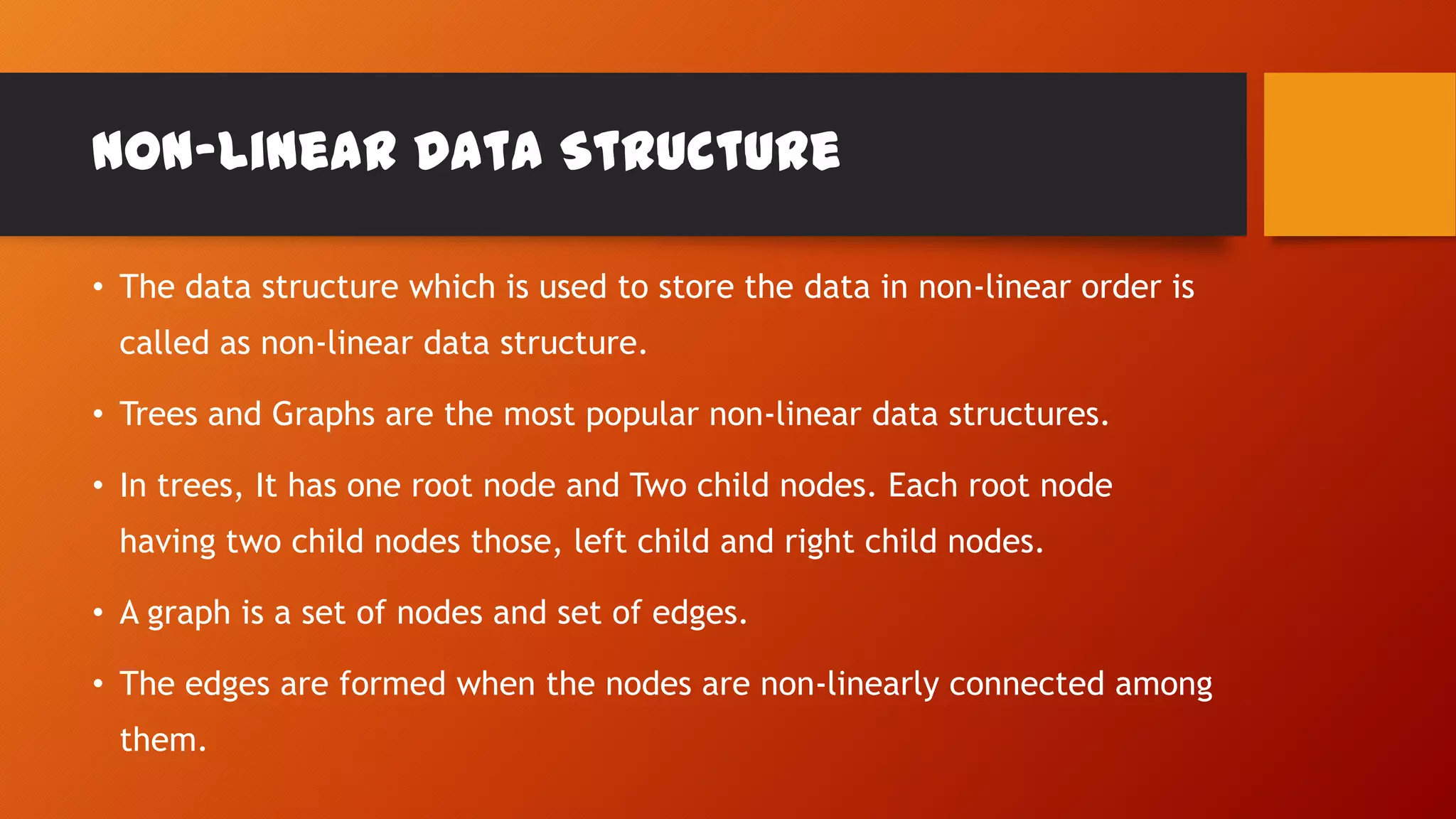 NON-LINEAR DATA STRUCTURE

• The data structure which is used to store the data in non-linear order is called as non-linear data structure.

• Trees and Graphs are the most popular non-linear data structures.

• In trees, It has one root node and Two child nodes. Each root node having two child nodes those, left child and right child nodes.

• A graph is a set of nodes and set of edges.

• The edges are formed when the nodes are non-linearly connected among them.